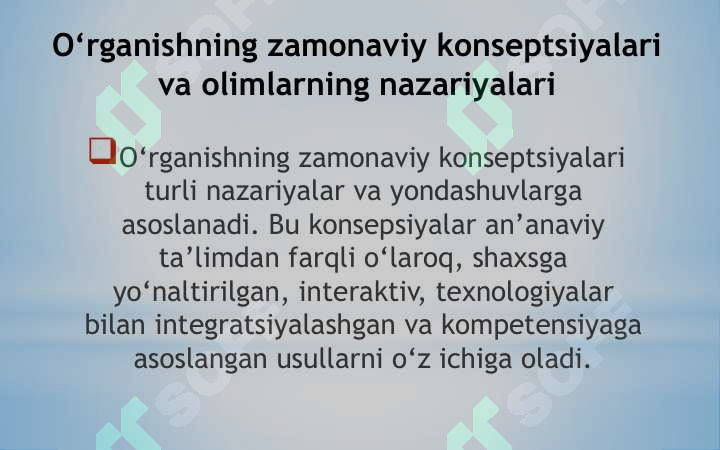 O‘rganishning zamonaviy konseptsiyalari va olimlarning nazariyalari

O‘rganishning zamonaviy konseptsiyalari turli nazariyalar va yondashuvlarga asoslanadi. Bu konsepsiyalar an’anaviy ta’limdan farqli o‘laroq, shaxsga yo‘naltirilgan, interaktiv, texnologiyalar bilan integratsiyalashgan va kompetensiyaga asoslangan usullarni o‘z ichiga oladi.